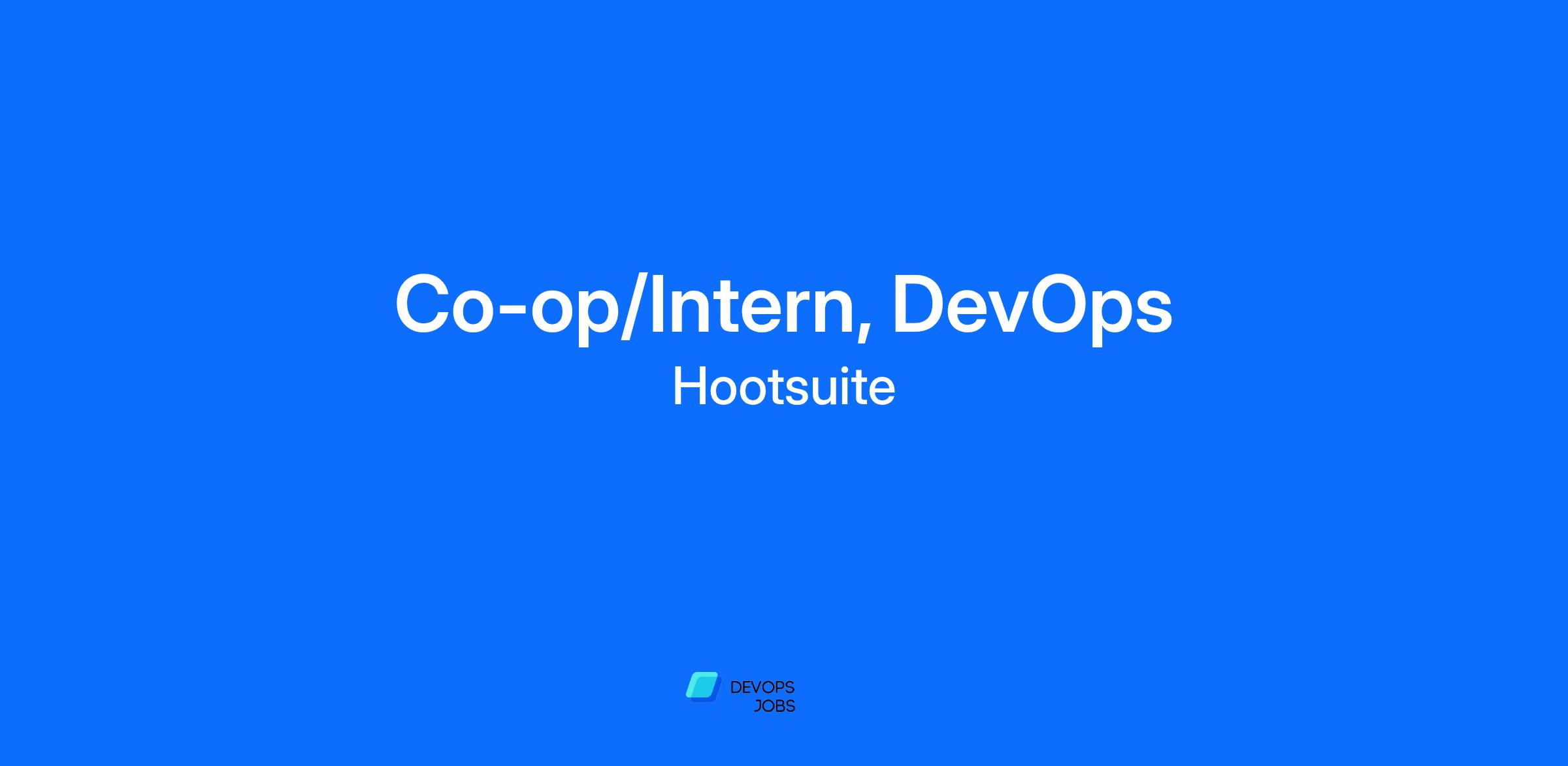 Co-op/Intern, DevOps
Hootsuite

DEVOPS
JOBS